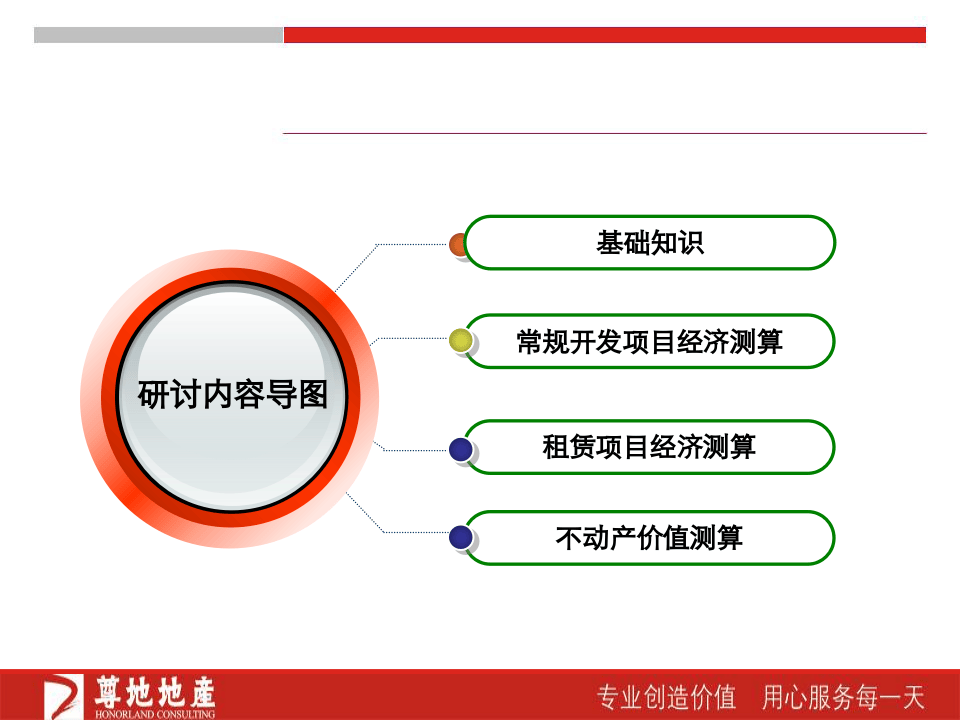 研讨内容导图

基础知识

常规开发项目经济测算

租赁项目经济测算

不动产价值测算

尊地地產
HONORLAND CONSULTING

专业创造价值 用心服务每一天